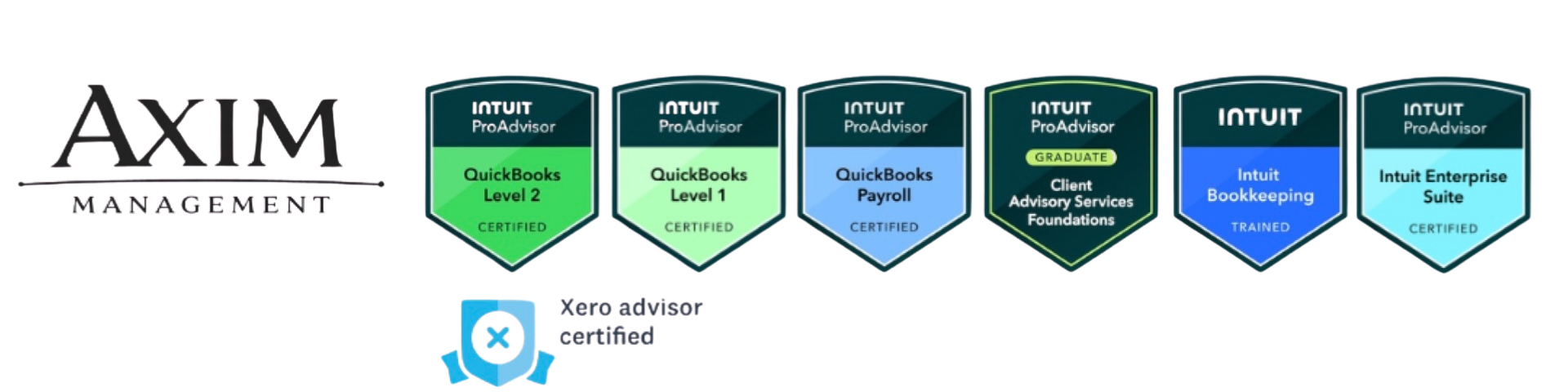 AXIM
MANAGEMENT

INTUIT
ProAdvisor
QuickBooks
Level 2
CERTIFIED

INTUIT
ProAdvisor
QuickBooks
Level 1
CERTIFIED

INTUIT
ProAdvisor
QuickBooks
Payroll
CERTIFIED

INTUIT
ProAdvisor
GRADUATE
Client
Advisory Services
Foundations

INTUIT
Intuit
Bookkeeping
TRAINED

INTUIT
ProAdvisor
Intuit Enterprise
Suite
CERTIFIED

Xero advisor
certified